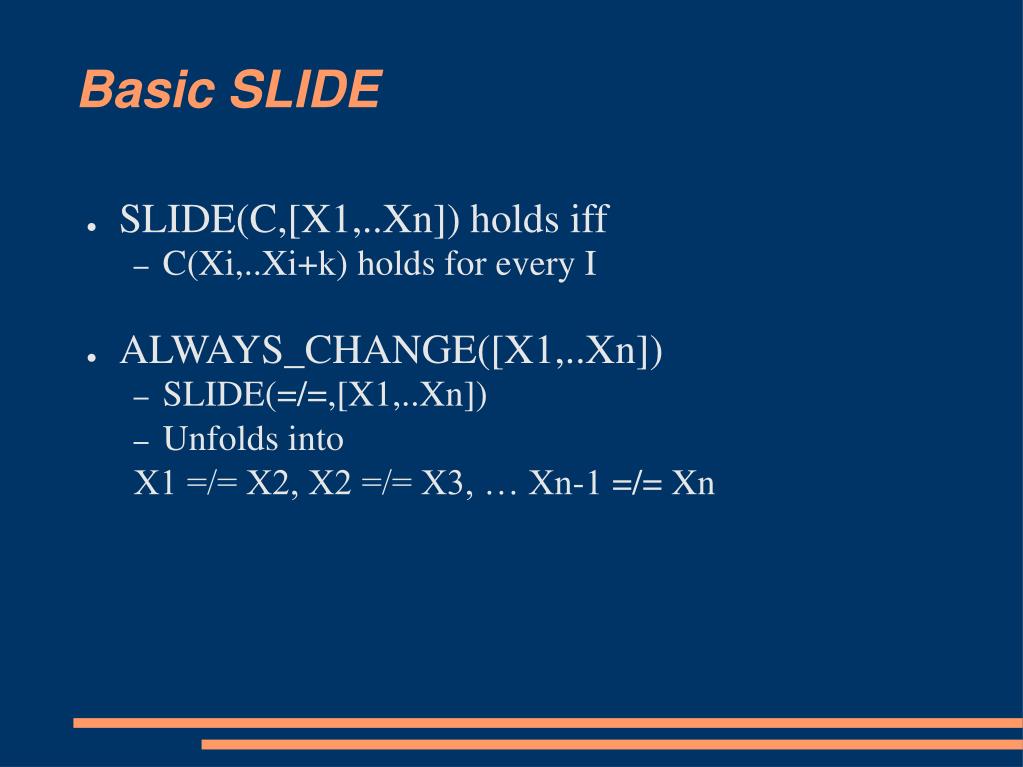 Basic SLIDE

● SLIDE(C,[X1,..Xn]) holds iff
– C(Xi,..Xi+k) holds for every I

● ALWAYS_CHANGE([X1,..Xn])
– SLIDE(=/=,[X1,..Xn])
– Unfolds into
X1 =/= X2, X2 =/= X3, … Xn-1 =/= Xn